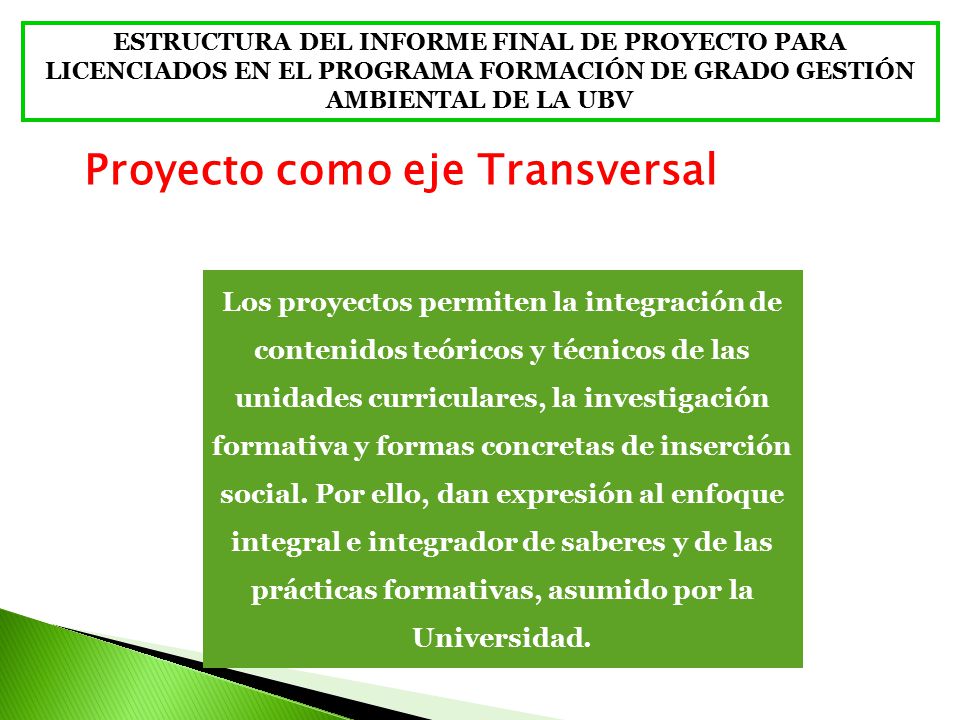 ESTRUCTURA DEL INFORME FINAL DE PROYECTO PARA LICENCIADOS EN EL PROGRAMA FORMACIÓN DE GRADO GESTIÓN AMBIENTAL DE LA UBV

Proyecto como eje Transversal

Los proyectos permiten la integración de contenidos teóricos y técnicos de las unidades curriculares, la investigación formativa y formas concretas de inserción social. Por ello, dan expresión al enfoque integral e integrador de saberes y de las prácticas formativas, asumido por la Universidad.